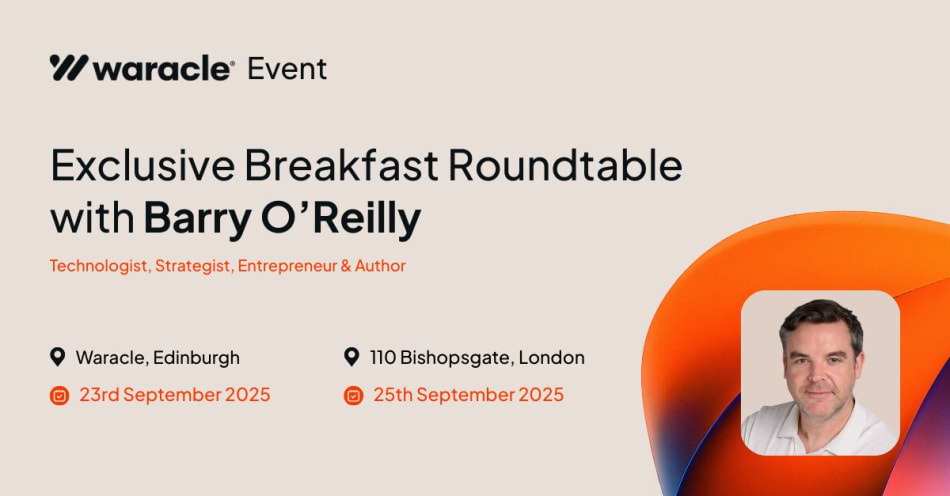 waracle® Event

Exclusive Breakfast Roundtable with Barry O'Reilly

Technologist, Strategist, Entrepreneur & Author

Waracle, Edinburgh

23rd September 2025

110 Bishopsgate, London

25th September 2025